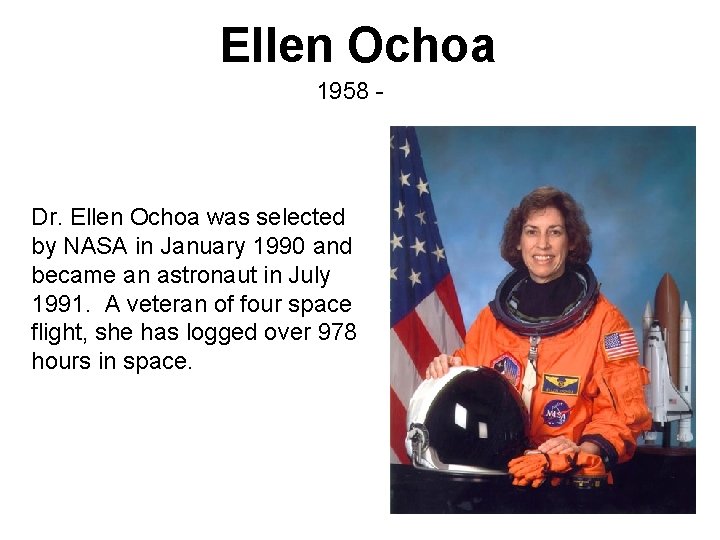 Ellen Ochoa

1958 -

Dr. Ellen Ochoa was selected by NASA in January 1990 and became an astronaut in July 1991.  A veteran of four space flight, she has logged over 978 hours in space.

NASA